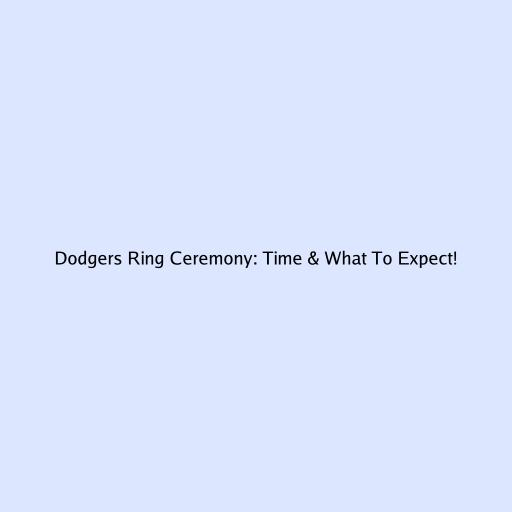 Dodgers Ring Ceremony: Time & What To Expect!